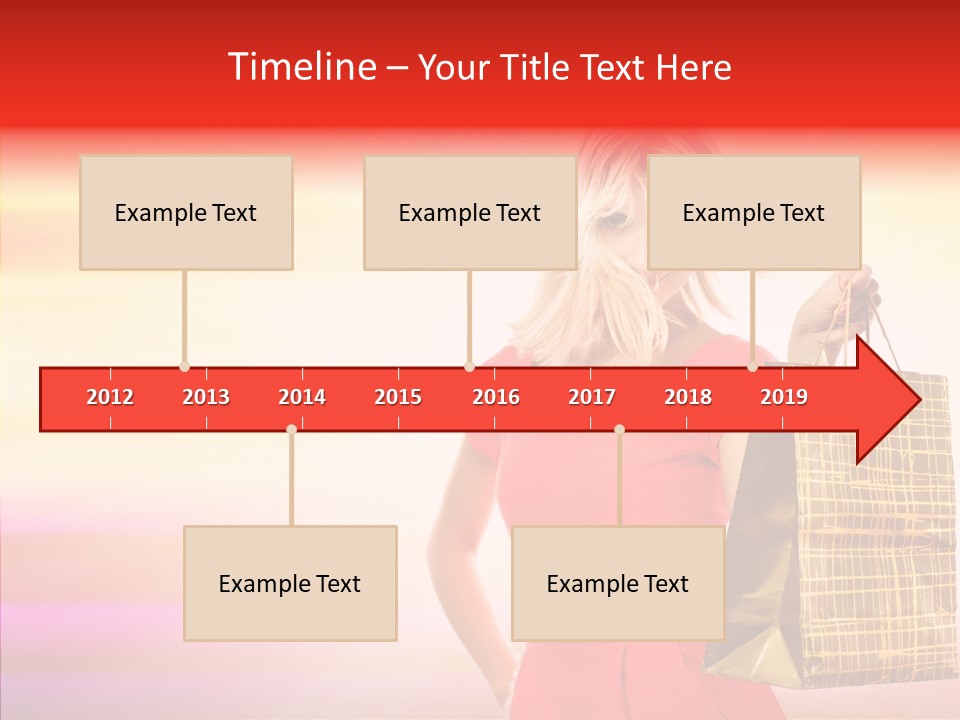 Timeline – Your Title Text Here

Example Text

Example Text

Example Text

2012 2013 2014 2015 2016 2017 2018 2019

Example Text

Example Text